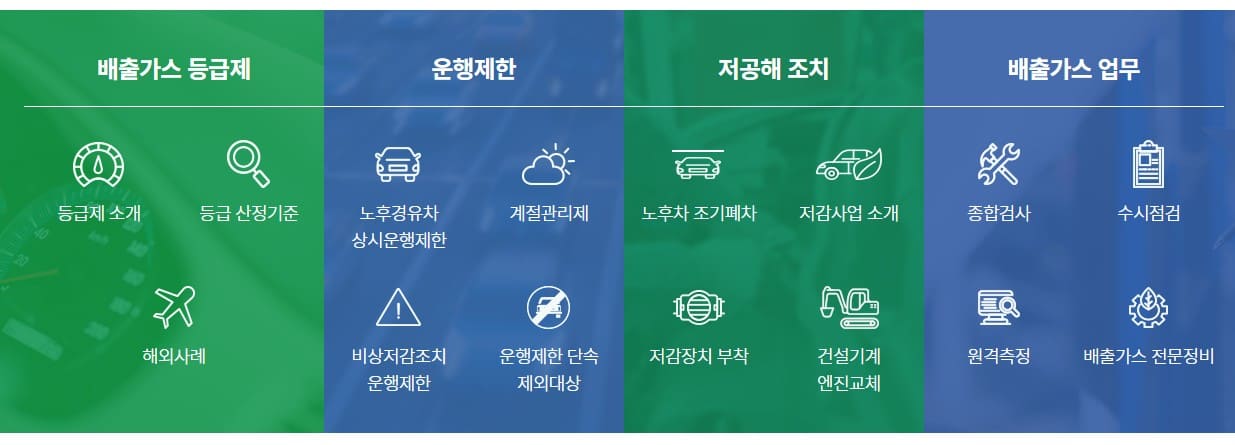 배출가스 등급제

등급제 소개

등급 산정기준

해외사례

운행제한

노후경유차 상시운행제한

계절관리제

비상저감조치 운행제한

운행제한 단속 제외대상

저공해 조치

노후차 조기폐차

저감사업 소개

저감장치 부착

건설기계 엔진교체

배출가스 업무

종합검사

수시점검

원격측정

배출가스 전문정비